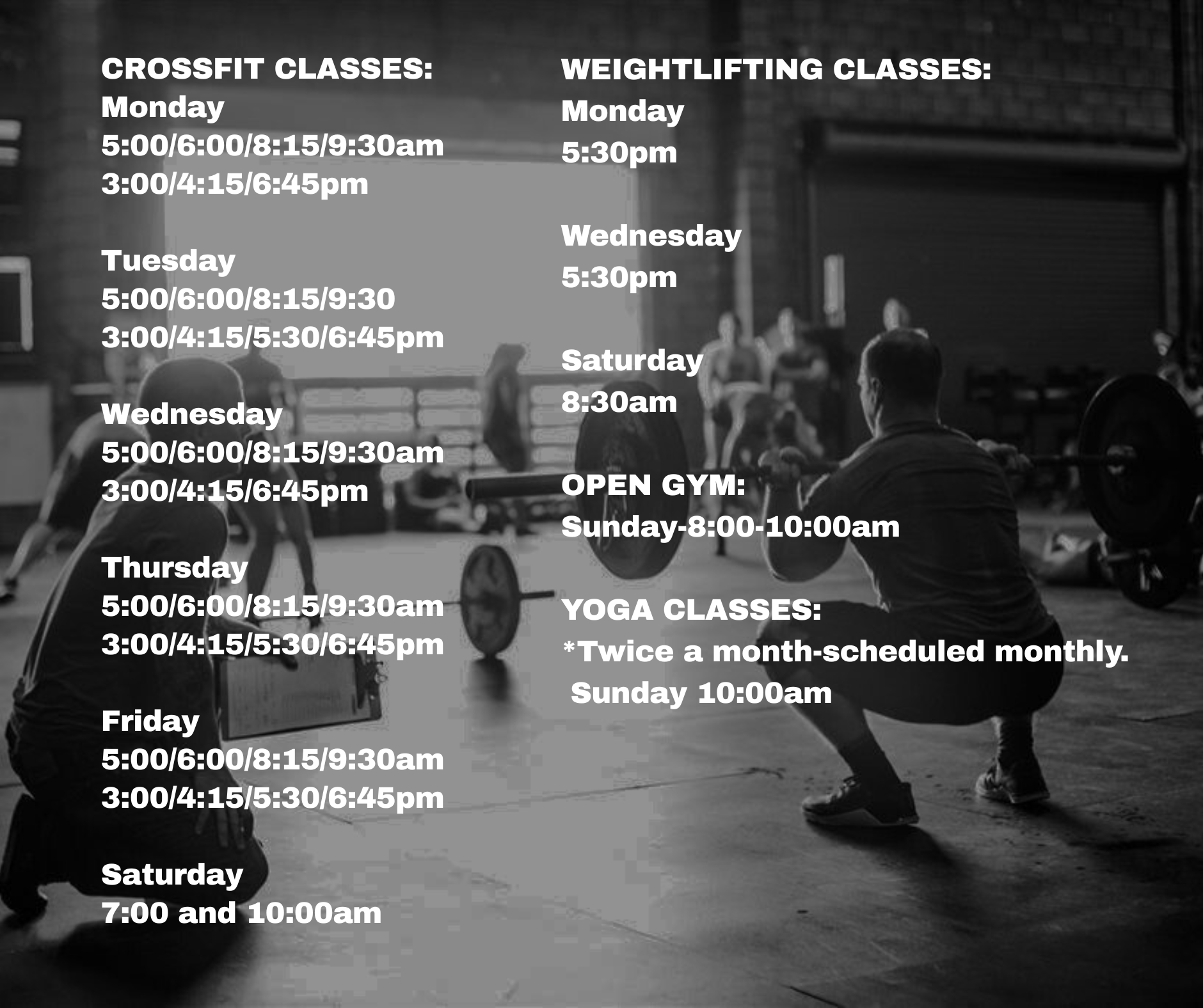 CROSSFIT CLASSES:
Monday
5:00/6:00/8:15/9:30am
3:00/4:15/6:45pm

Tuesday
5:00/6:00/8:15/9:30
3:00/4:15/5:30/6:45pm

Wednesday
5:00/6:00/8:15/9:30am
3:00/4:15/6:45pm

Thursday
5:00/6:00/8:15/9:30am
3:00/4:15/5:30/6:45pm

Friday
5:00/6:00/8:15/9:30am
3:00/4:15/5:30/6:45pm

Saturday
7:00 and 10:00am

WEIGHTLIFTING CLASSES:
Monday
5:30pm

Wednesday
5:30pm

Saturday
8:30am

OPEN GYM:
Sunday-8:00-10:00am

YOGA CLASSES:
*Twice a month-scheduled monthly.
Sunday 10:00am